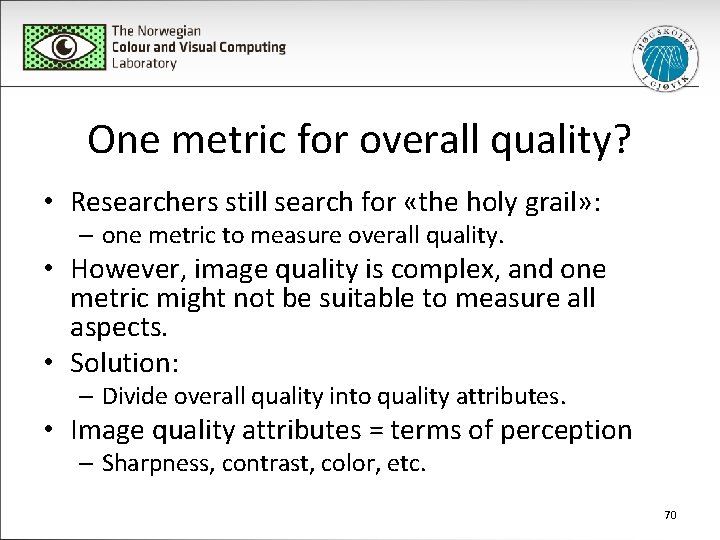 The Norwegian
Colour and Visual Computing
Laboratory

HØGSKOLEN I GJØVIK

One metric for overall quality?

• Researchers still search for «the holy grail»:
– one metric to measure overall quality.
• However, image quality is complex, and one metric might not be suitable to measure all aspects.
• Solution:
– Divide overall quality into quality attributes.
• Image quality attributes = terms of perception
– Sharpness, contrast, color, etc.

70